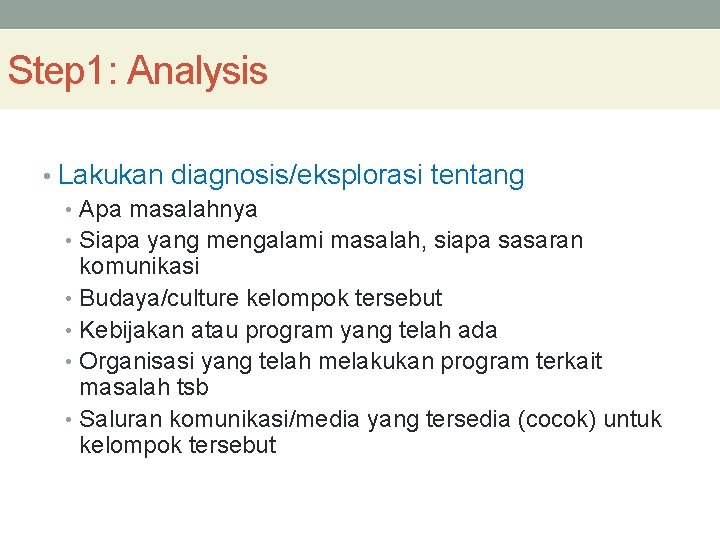 Step1: Analysis

• Lakukan diagnosis/eksplorasi tentang
• Apa masalahnya
• Siapa yang mengalami masalah, siapa sasaran komunikasi
• Budaya/culture kelompok tersebut
• Kebijakan atau program yang telah ada
• Organisasi yang telah melakukan program terkait masalah tsb
• Saluran komunikasi/media yang tersedia (cocok) untuk kelompok tersebut